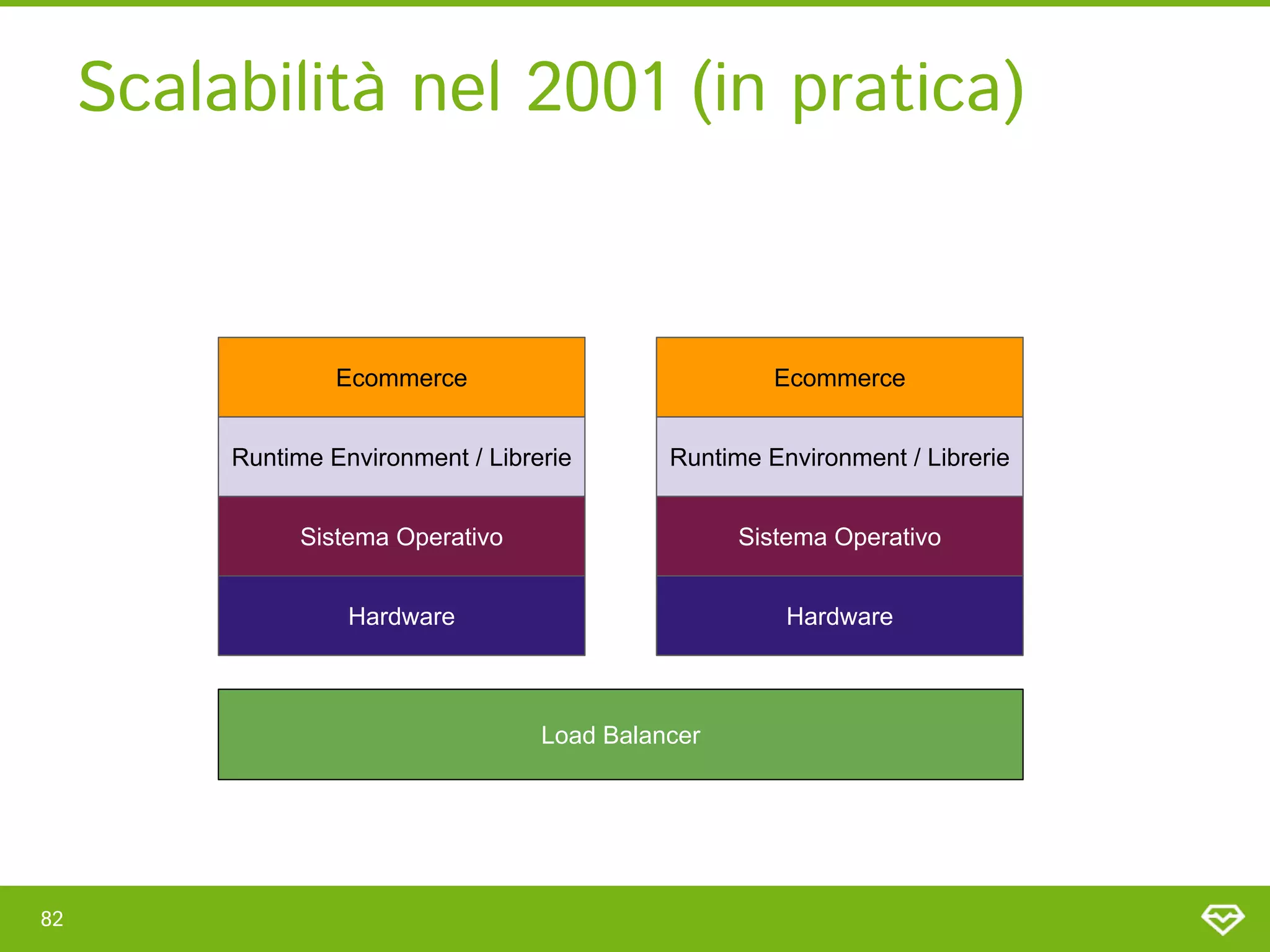 Scalabilità nel 2001 (in pratica)

Ecommerce

Runtime Environment / Librerie

Sistema Operativo

Hardware

Ecommerce

Runtime Environment / Librerie

Sistema Operativo

Hardware

Load Balancer

82